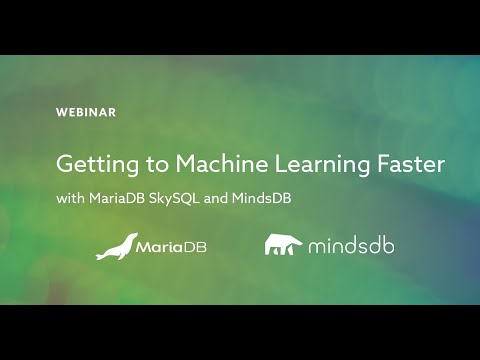 WEBINAR

Getting to Machine Learning Faster

with MariaDB SkySQL and MindsDB

MariaDB

mindsdb